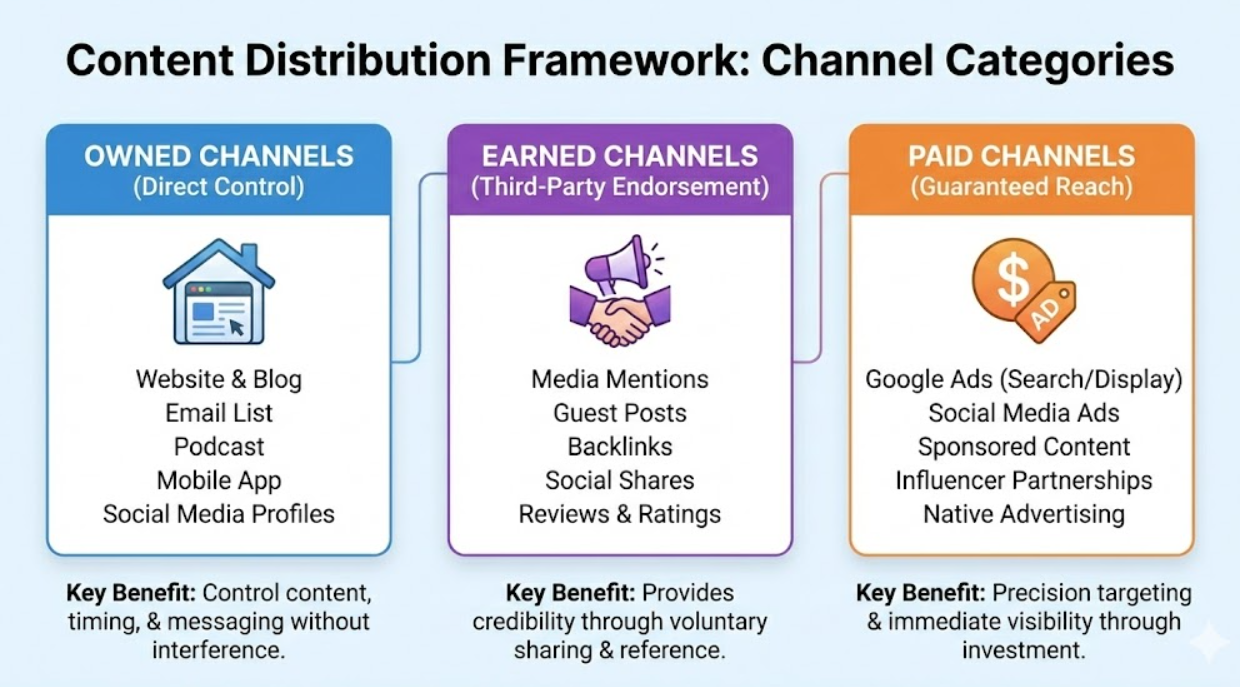 Content Distribution Framework: Channel Categories

OWNED CHANNELS
(Direct Control)

Website & Blog
Email List
Podcast
Mobile App
Social Media Profiles

Key Benefit: Control content, timing, & messaging without interference.

EARNED CHANNELS
(Third-Party Endorsement)

Media Mentions
Guest Posts
Backlinks
Social Shares
Reviews & Ratings

Key Benefit: Provides credibility through voluntary sharing & reference.

PAID CHANNELS
(Guaranteed Reach)

$
AD

Google Ads (Search/Display)
Social Media Ads
Sponsored Content
Influencer Partnerships
Native Advertising

Key Benefit: Precision targeting & immediate visibility through investment.